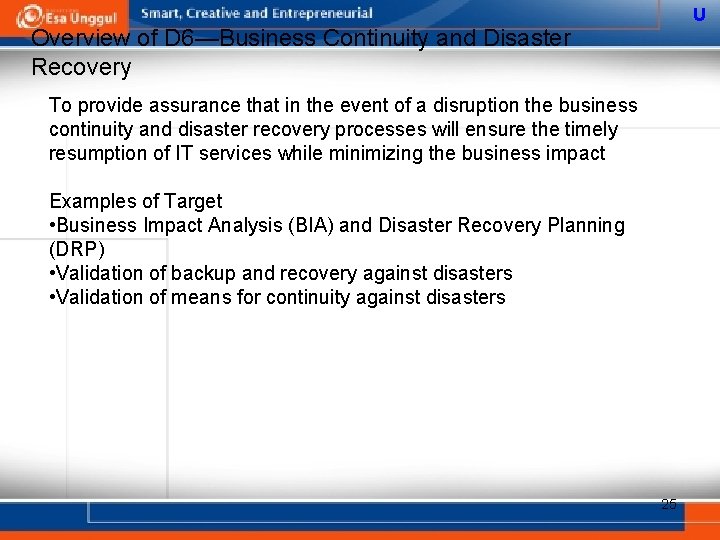 Esa Unggul Smart, Creative and Entrepreneurial U

Overview of D6—Business Continuity and Disaster Recovery

To provide assurance that in the event of a disruption the business continuity and disaster recovery processes will ensure the timely resumption of IT services while minimizing the business impact

Examples of Target
•Business Impact Analysis (BIA) and Disaster Recovery Planning (DRP)
•Validation of backup and recovery against disasters
•Validation of means for continuity against disasters

25